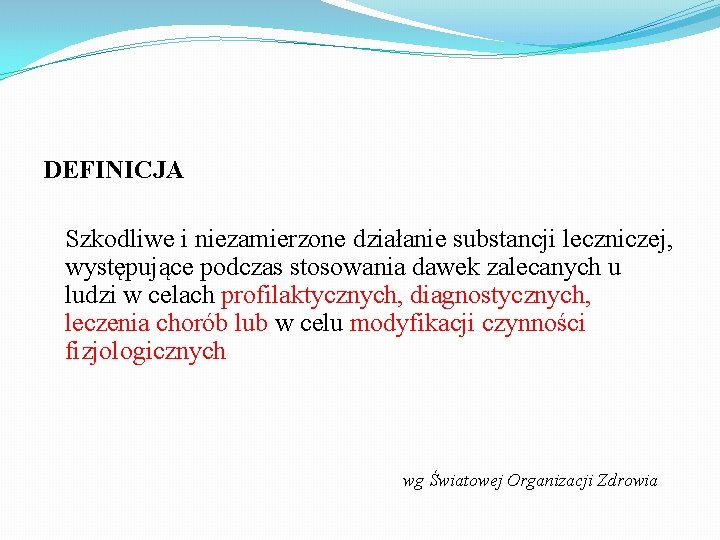 DEFINICJA

Szkodliwe i niezamierzone działanie substancji leczniczej, występujące podczas stosowania dawek zalecanych u ludzi w celach profilaktycznych, diagnostycznych, leczenia chorób lub w celu modyfikacji czynności fizjologicznych

wg Światowej Organizacji Zdrowia